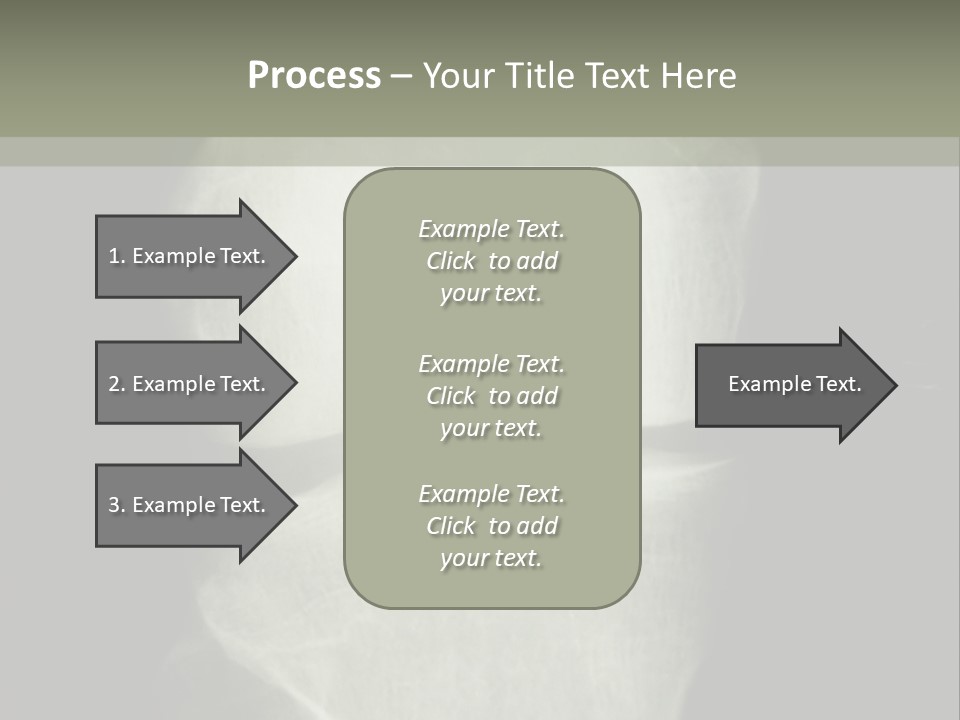 Process – Your Title Text Here

1. Example Text.

2. Example Text.

3. Example Text.

Example Text. Click to add your text.

Example Text. Click to add your text.

Example Text. Click to add your text.

Example Text.